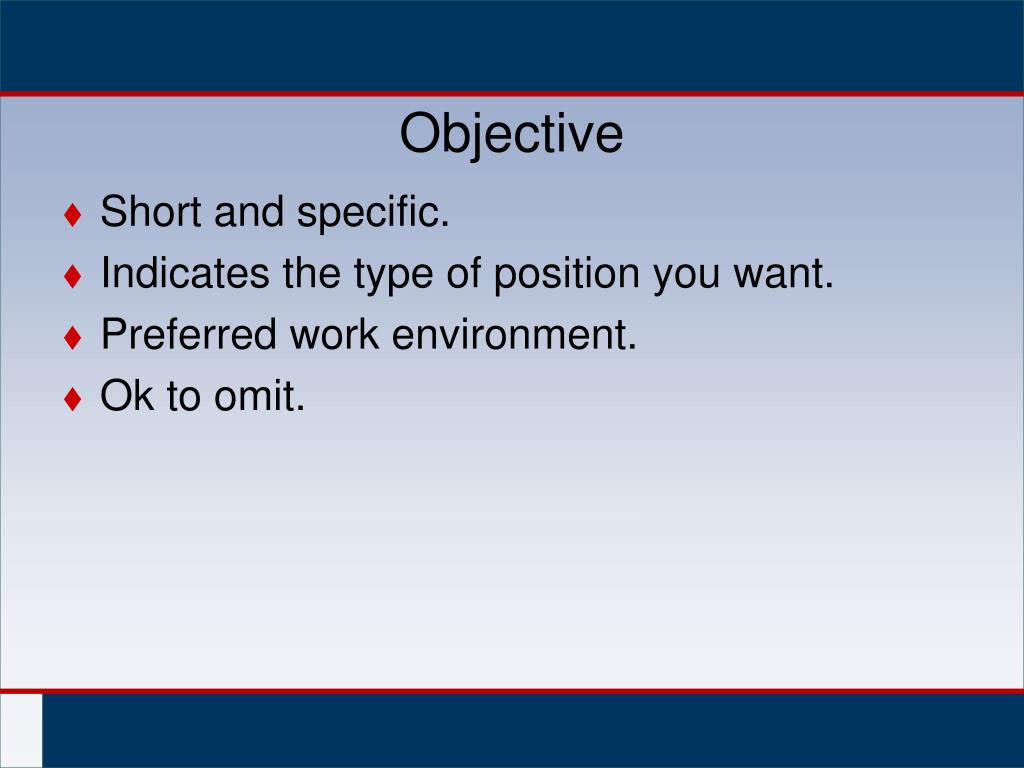 Objective

♦ Short and specific.
♦ Indicates the type of position you want.
♦ Preferred work environment.
♦ Ok to omit.